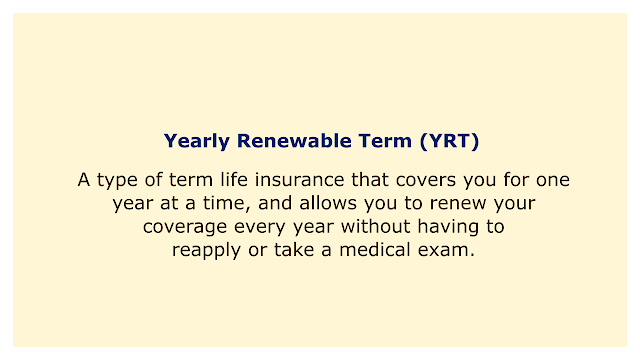 Yearly Renewable Term (YRT)

A type of term life insurance that covers you for one year at a time, and allows you to renew your coverage every year without having to reapply or take a medical exam.